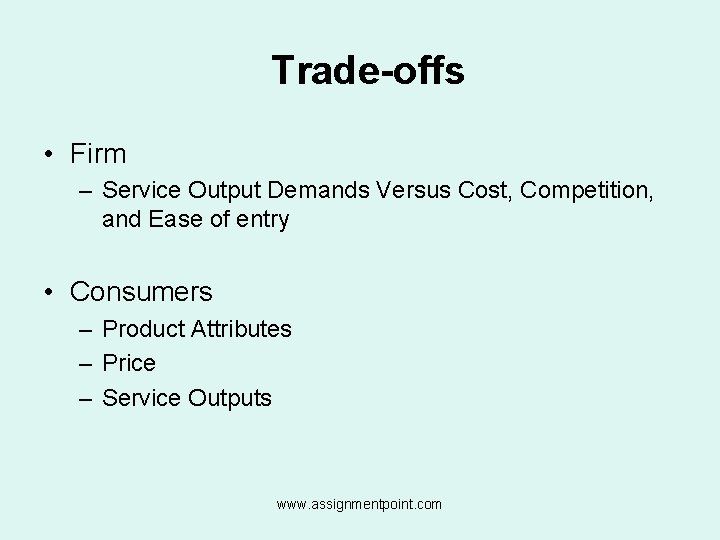 Trade-offs

• Firm
– Service Output Demands Versus Cost, Competition, and Ease of entry

• Consumers
– Product Attributes
– Price
– Service Outputs

www.assignmentpoint.com